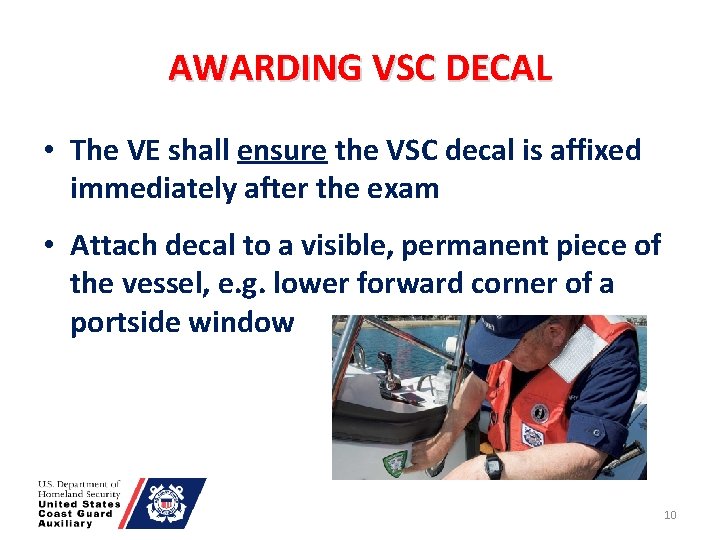 AWARDING VSC DECAL

• The VE shall ensure the VSC decal is affixed immediately after the exam

• Attach decal to a visible, permanent piece of the vessel, e.g. lower forward corner of a portside window

U.S. Department of Homeland Security
United States Coast Guard Auxiliary

10